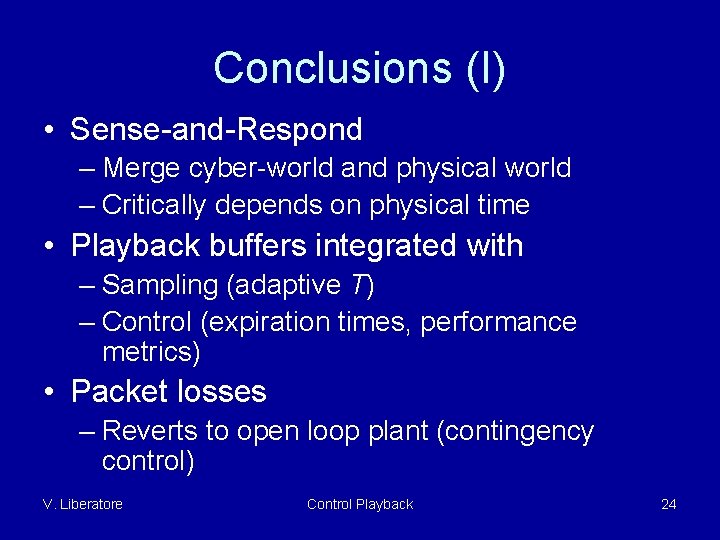 Conclusions (I)

• Sense-and-Respond
– Merge cyber-world and physical world
– Critically depends on physical time

• Playback buffers integrated with
– Sampling (adaptive $T$)
– Control (expiration times, performance metrics)

• Packet losses
– Reverts to open loop plant (contingency control)

V. Liberatore

Control Playback

24